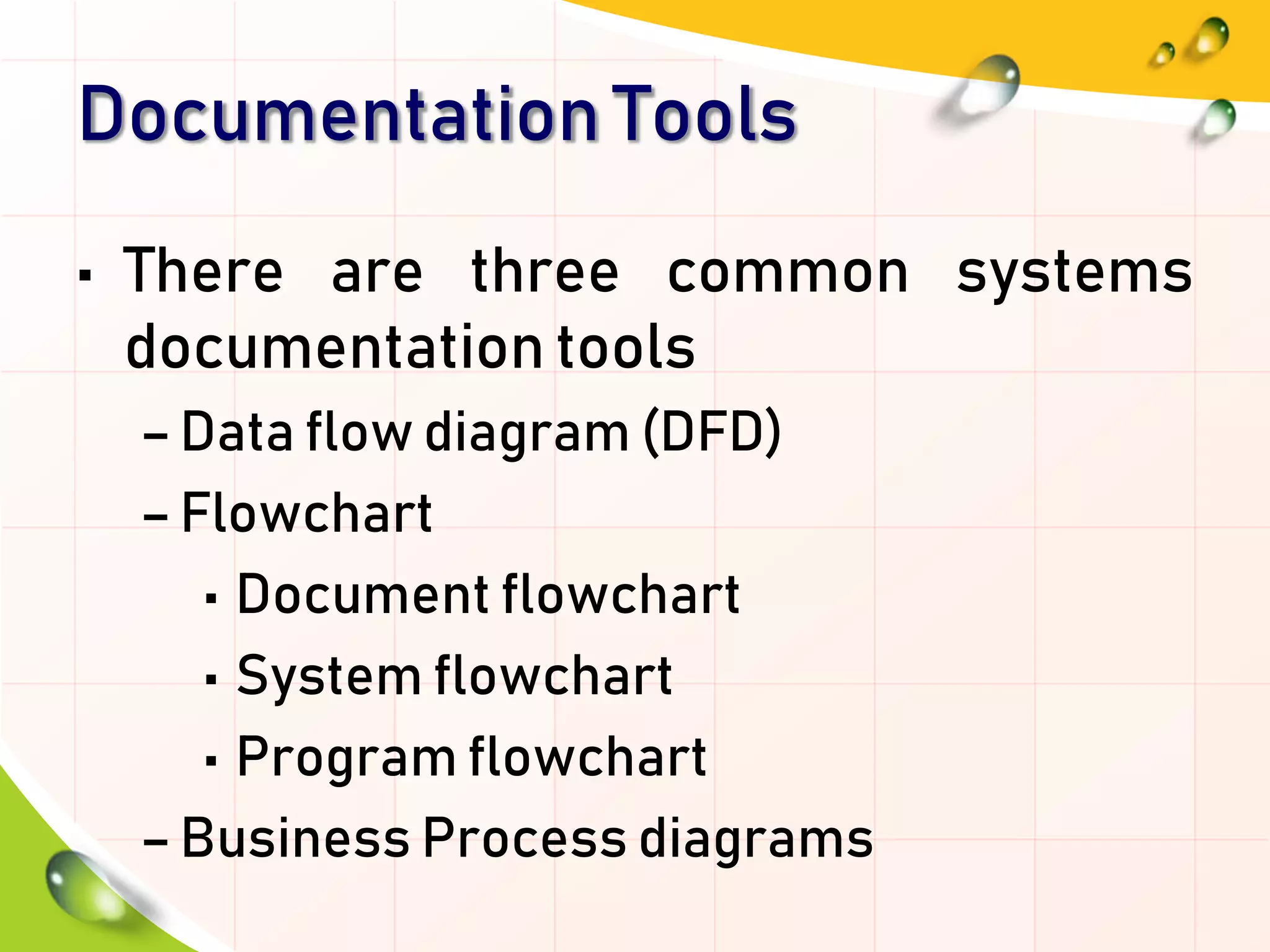 Documentation Tools

▪ There are three common systems documentation tools
– Data flow diagram (DFD)
– Flowchart
▪ Document flowchart
▪ System flowchart
▪ Program flowchart
– Business Process diagrams